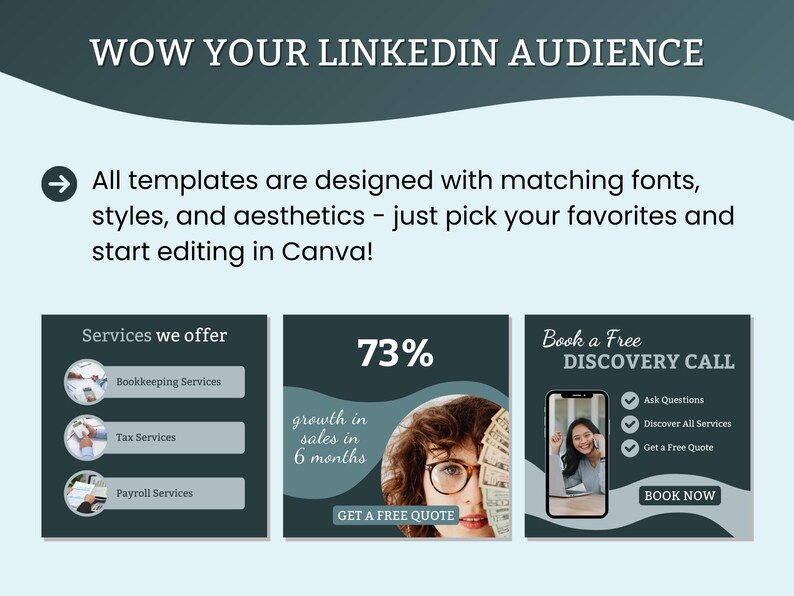 WOW YOUR LINKEDIN AUDIENCE

All templates are designed with matching fonts, styles, and aesthetics - just pick your favorites and start editing in Canva!

Services we offer

Bookkeeping Services

Tax Services

Payroll Services

73%

growth in sales in 6 months

GET A FREE QUOTE

Book a Free
DISCOVERY CALL

Ask Questions

Discover All Services

Get a Free Quote

BOOK NOW